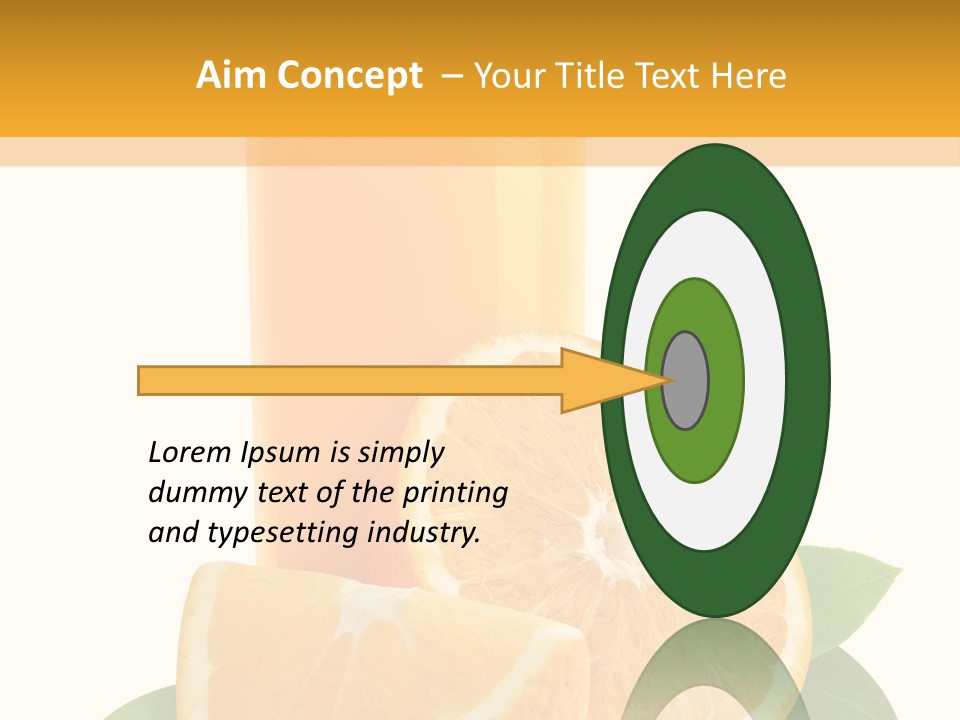 Aim Concept – Your Title Text Here

Lorem Ipsum is simply dummy text of the printing and typesetting industry.